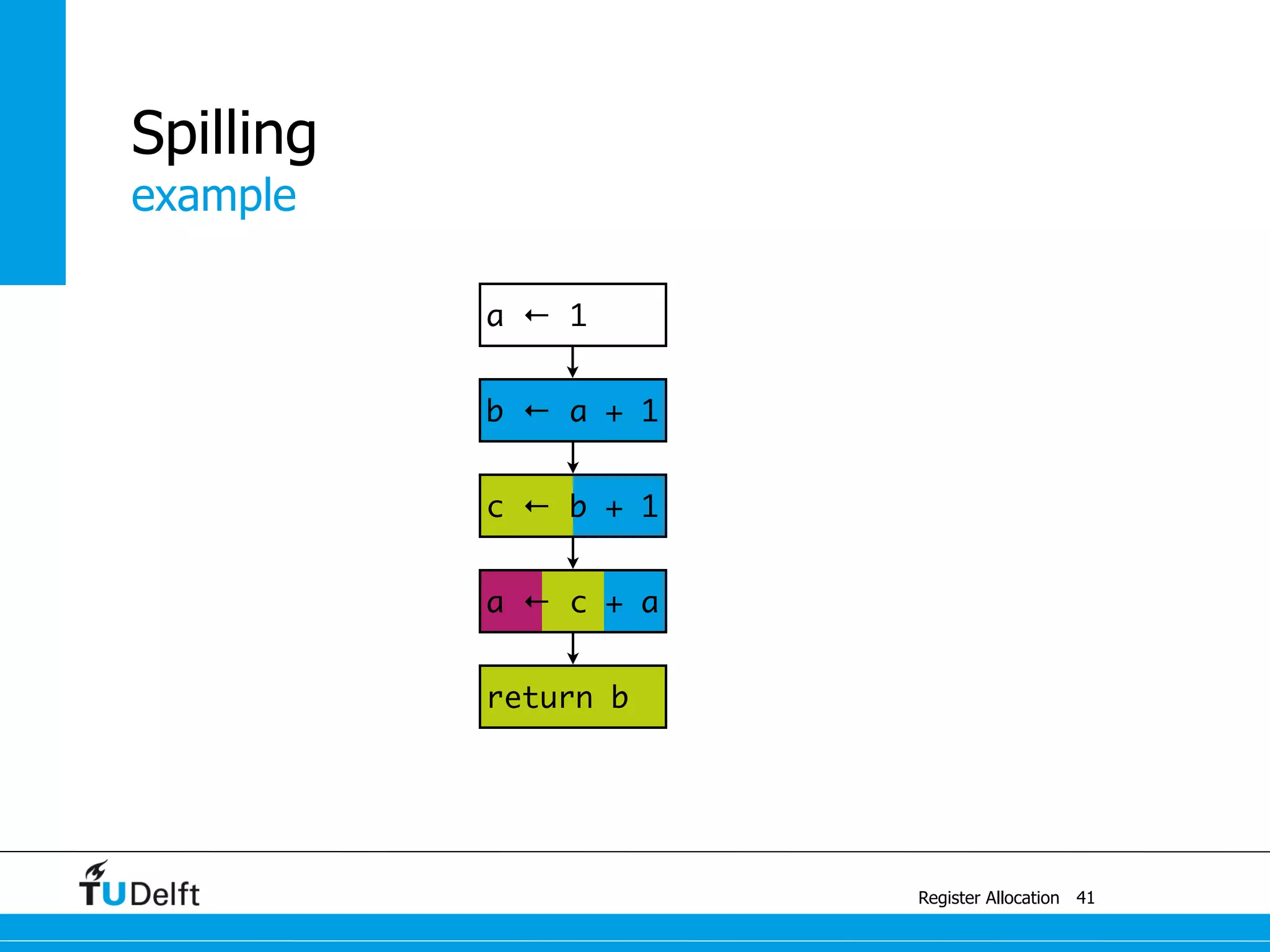 Spilling
example

a ← 1

b ← a + 1

c ← b + 1

a ← c + a

return b

TUDelft

Register Allocation 41